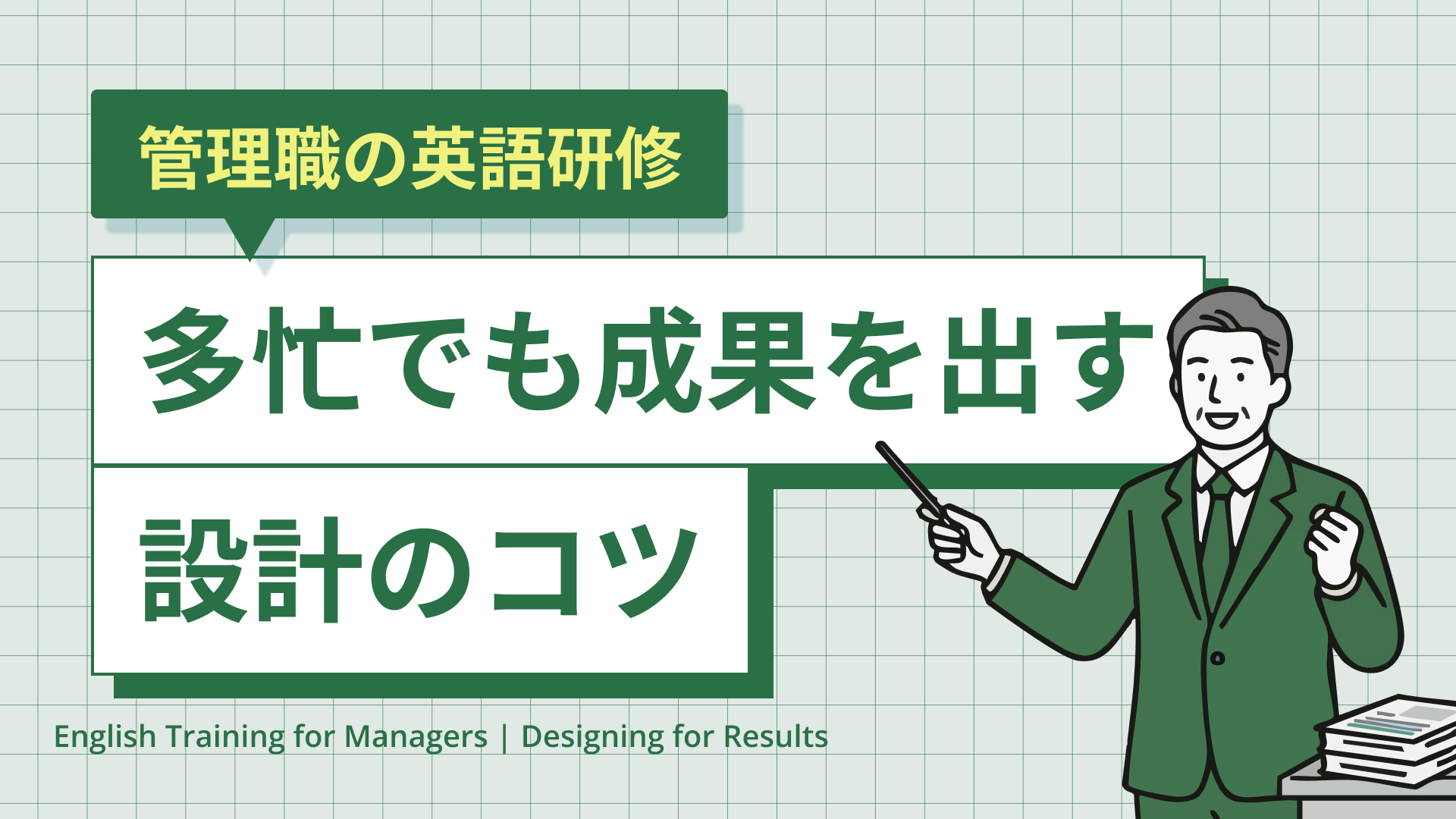 管理職の英語研修

多忙でも成果を出す

設計のコツ

English Training for Managers | Designing for Results